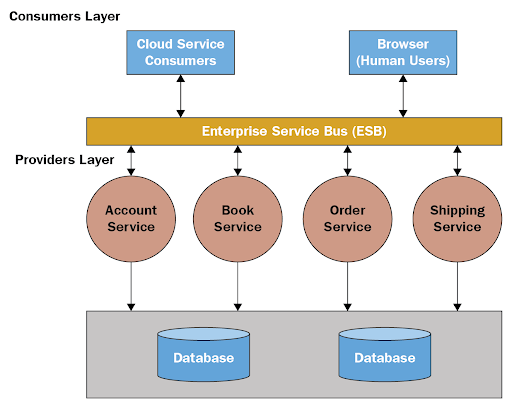 Consumers Layer

Cloud Service Consumers

Browser (Human Users)

Enterprise Service Bus (ESB)

Providers Layer

Account Service

Book Service

Order Service

Shipping Service

Database

Database